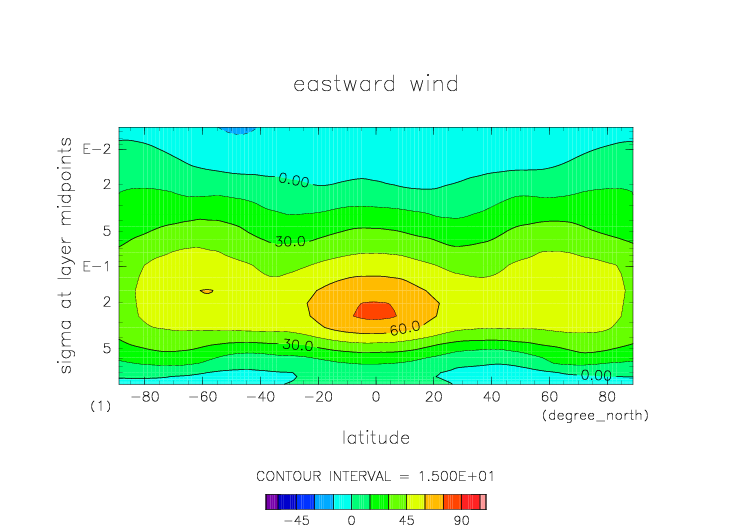 eastward wind

sigma at layer midpoints

E−2
2
5
E−1
2
5

0.00
30.0
60.0
30.0
0.00

(1)
−80 −60 −40 −20 0 20 40 60 80
(degree_north)

latitude

CONTOUR INTERVAL = 1.500E+01

−45 0 45 90